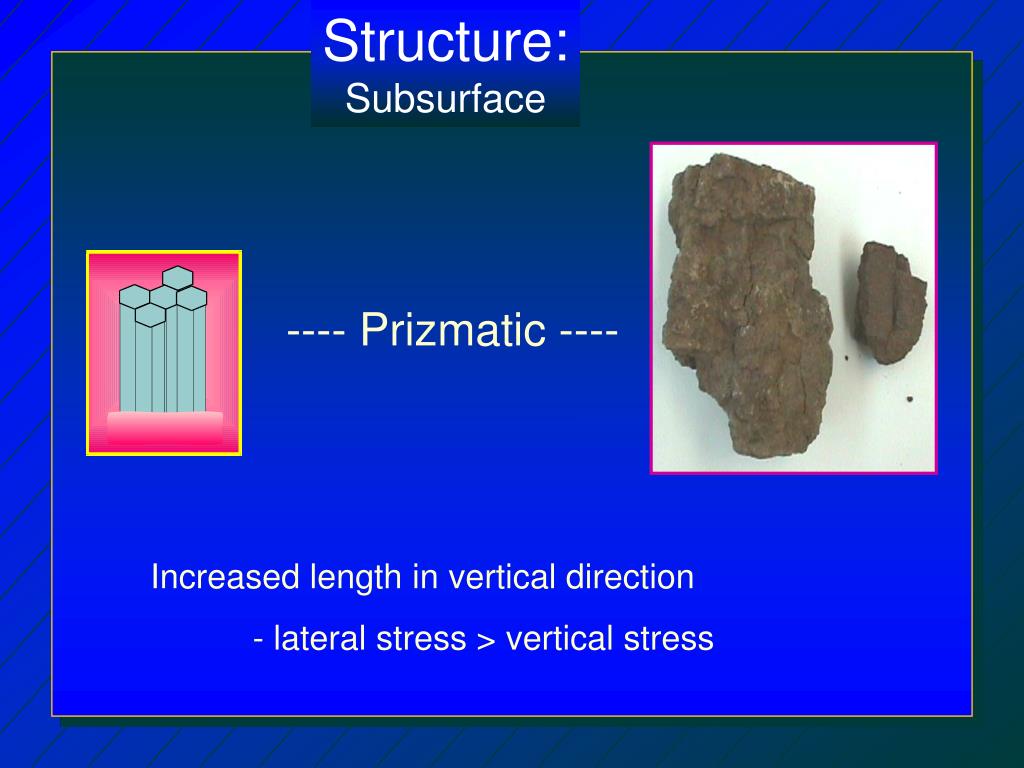 Structure:
Subsurface

---- Prizmatic ----

Increased length in vertical direction

- lateral stress > vertical stress